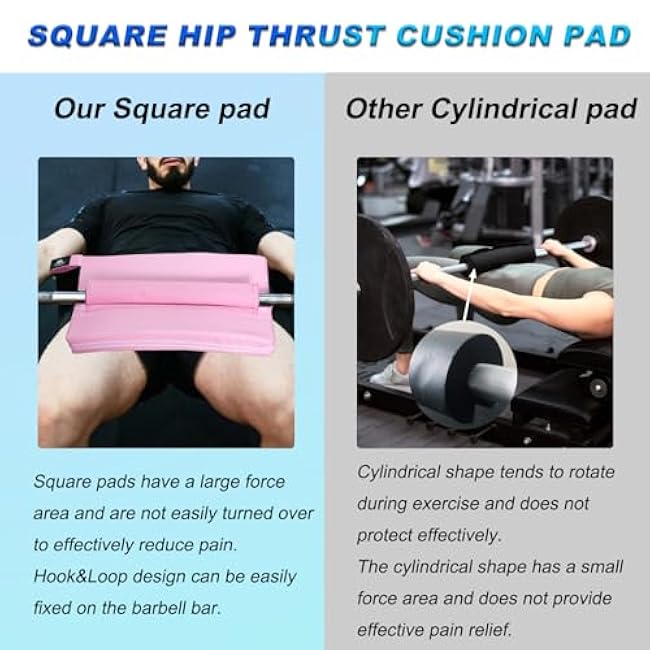 SQUARE HIP THRUST CUSHION PAD

Our Square pad

Square pads have a large force area and are not easily turned over to effectively reduce pain.
Hook&Loop design can be easily fixed on the barbell bar.

Other Cylindrical pad

Cylindrical shape tends to rotate during exercise and does not protect effectively.
The cylindrical shape has a small force area and does not provide effective pain relief.